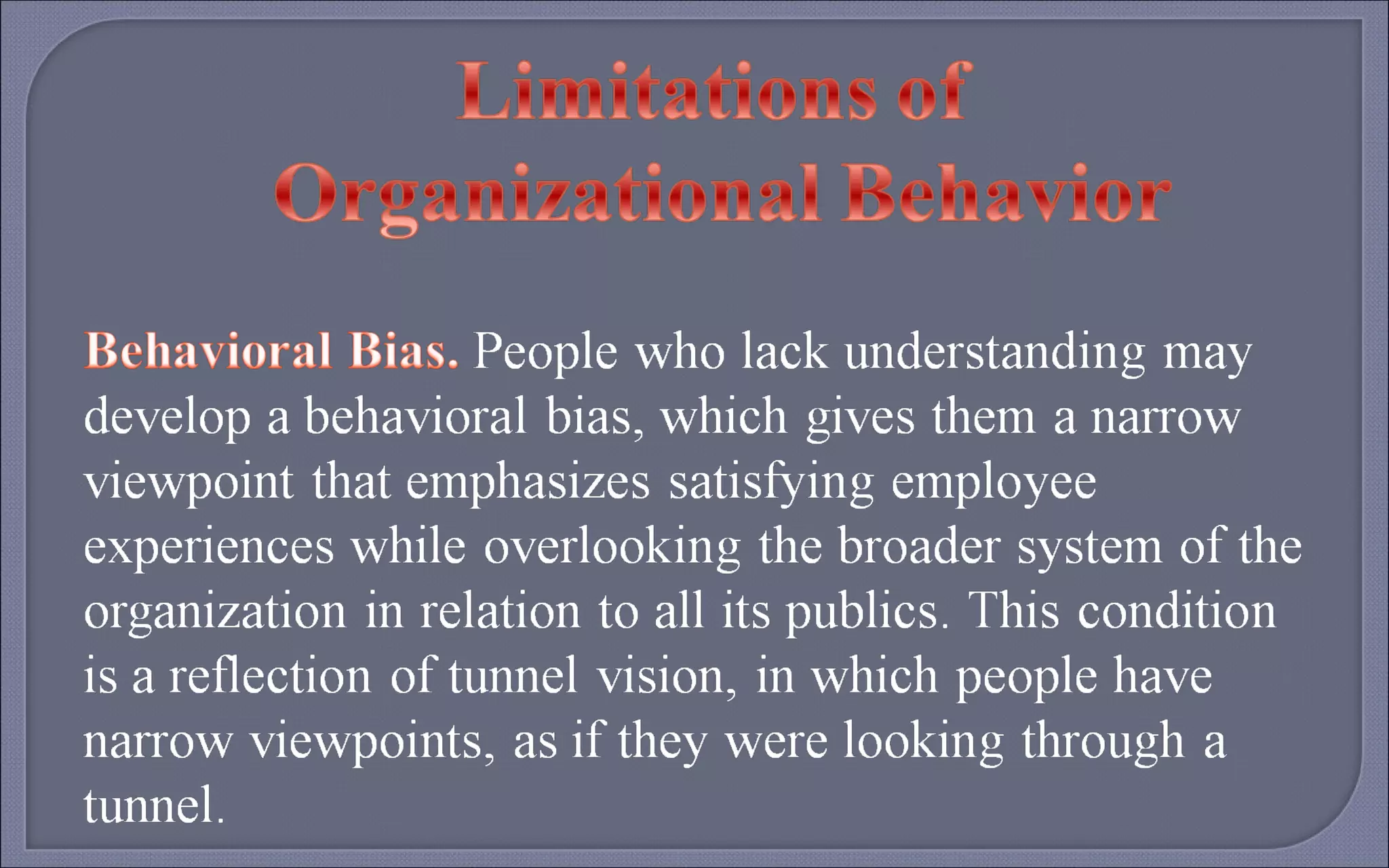 Limitations of Organizational Behavior

Behavioral Bias. People who lack understanding may develop a behavioral bias, which gives them a narrow viewpoint that emphasizes satisfying employee experiences while overlooking the broader system of the organization in relation to all its publics. This condition is a reflection of tunnel vision, in which people have narrow viewpoints, as if they were looking through a tunnel.